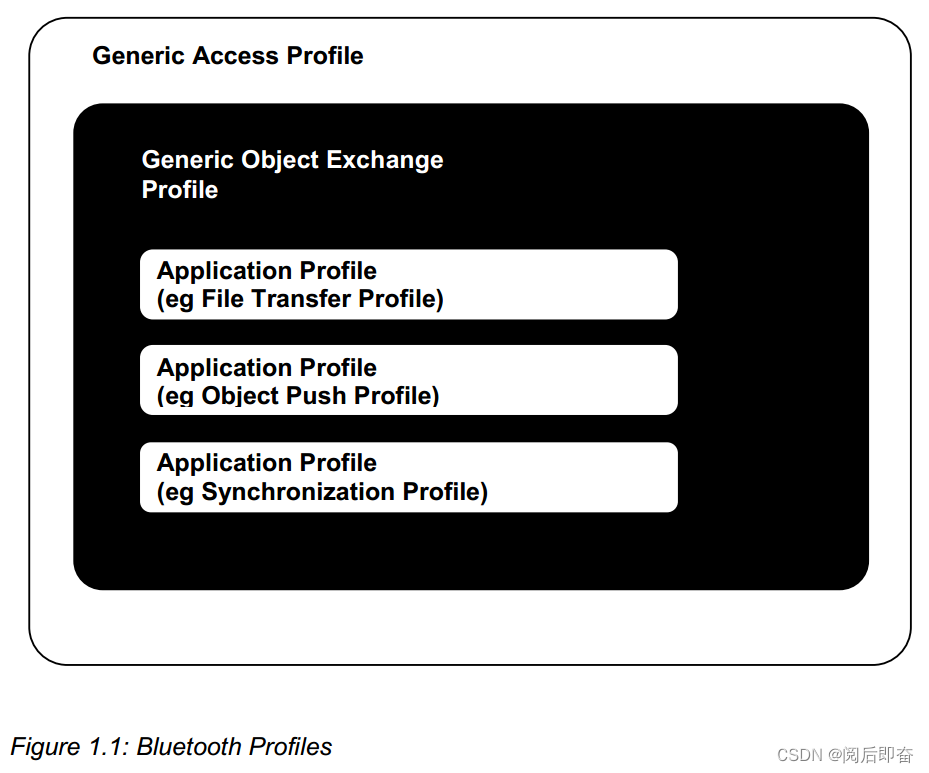 Generic Access Profile

Generic Object Exchange Profile

Application Profile
(eg File Transfer Profile)

Application Profile
(eg Object Push Profile)

Application Profile
(eg Synchronization Profile)

Figure 1.1: Bluetooth Profiles

CSDN @阅后即奋